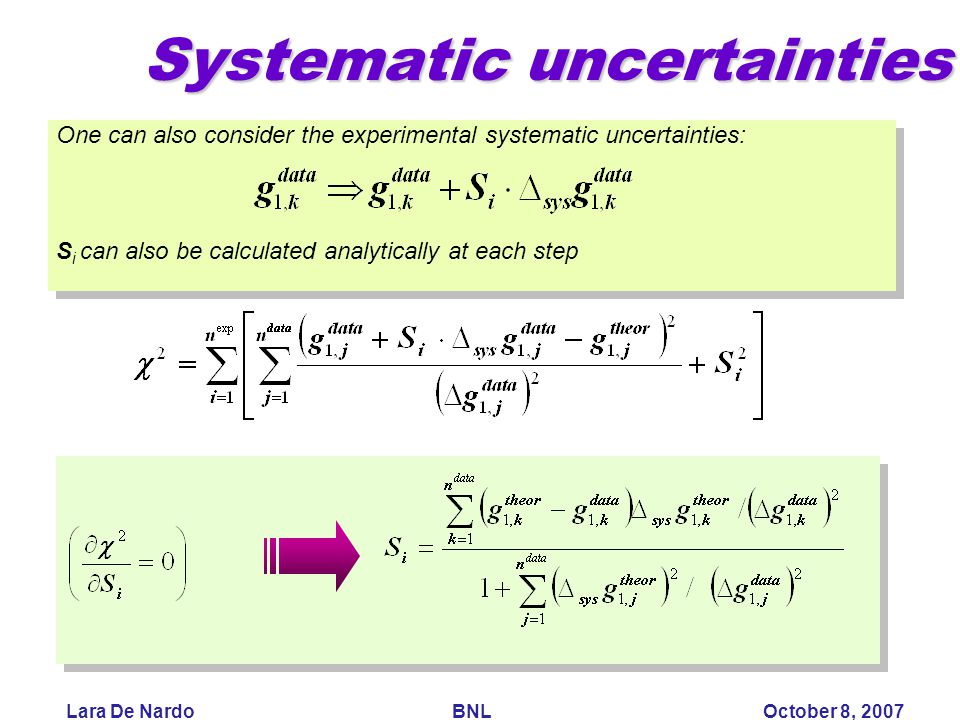 Systematic uncertainties

One can also consider the experimental systematic uncertainties:

$g_{1,k}^{data} \Rightarrow g_{1,k}^{data} + S_i \cdot \Delta_{sys} g_{1,k}^{data}$

$S_i$ can also be calculated analytically at each step

$\chi^2 = \sum_{i=1}^{n^{exp}} \left[ \sum_{j=1}^{n^{data}} \frac{\left( g_{1,j}^{data} + S_i \cdot \Delta_{sys} g_{1,j}^{data} - g_{1,j}^{theor} \right)^2}{\left( \Delta g_{1,j}^{data} \right)^2} + S_i^2 \right]$

$\left( \frac{\partial \chi^2}{\partial S_i} = 0 \right)$

$S_i = \frac{\sum_{k=1}^{n^{data}} \left( g_{1,k}^{theor} - g_{1,k}^{data} \right) \Delta_{sys} g_{1,k}^{theor} / \left( \Delta g_{1,k}^{data} \right)^2}{1 + \sum_{j=1}^{n^{data}} \left( \Delta_{sys} g_{1,j}^{theor} \right)^2 / \left( \Delta g_{1,j}^{data} \right)^2}$

Lara De Nardo BNL October 8, 2007